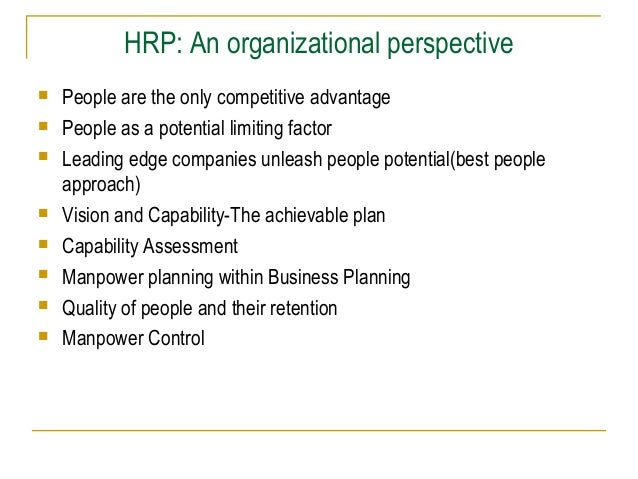 HRP: An organizational perspective

- People are the only competitive advantage
- People as a potential limiting factor
- Leading edge companies unleash people potential(best people approach)
- Vision and Capability-The achievable plan
- Capability Assessment
- Manpower planning within Business Planning
- Quality of people and their retention
- Manpower Control